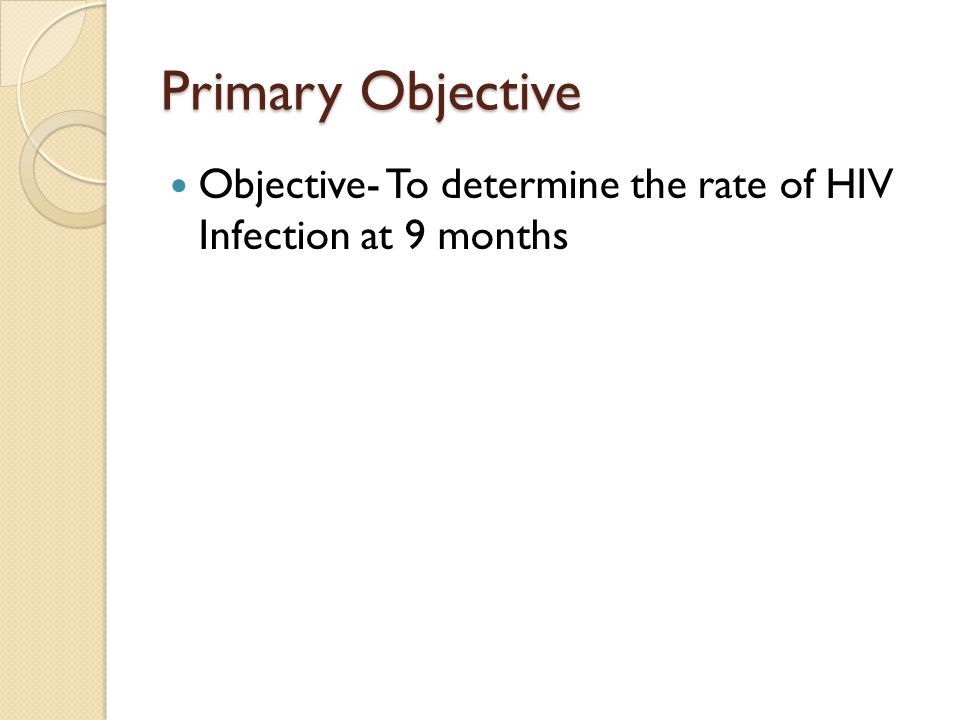 Primary Objective

Objective- To determine the rate of HIV Infection at 9 months